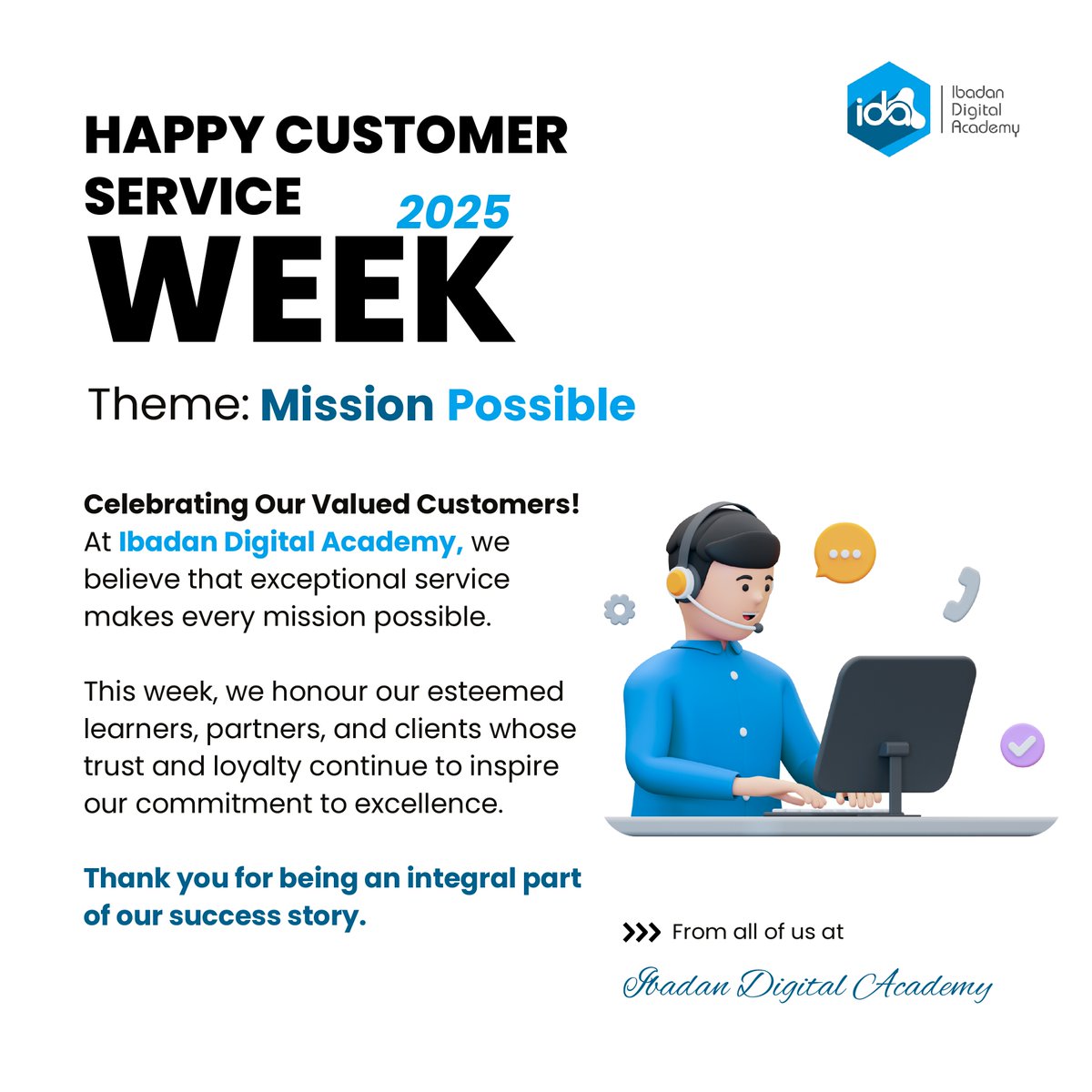 ida Ibadan Digital Academy

HAPPY CUSTOMER SERVICE 2025 WEEK

Theme: Mission Possible

Celebrating Our Valued Customers!
At Ibadan Digital Academy, we believe that exceptional service makes every mission possible.

This week, we honour our esteemed learners, partners, and clients whose trust and loyalty continue to inspire our commitment to excellence.

Thank you for being an integral part of our success story.

>>> From all of us at

Ibadan Digital Academy